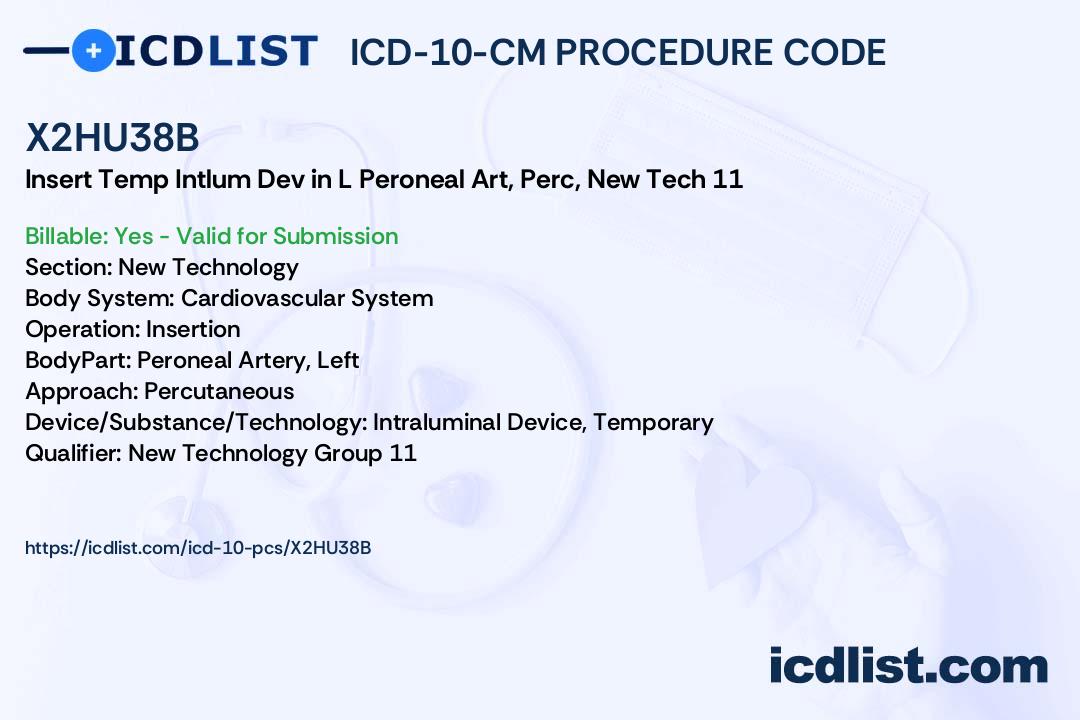 ICDLIST ICD-10-CM PROCEDURE CODE

X2HU38B

Insert Temp Intlum Dev in L Peroneal Art, Perc, New Tech 11

Billable: Yes - Valid for Submission
Section: New Technology
Body System: Cardiovascular System
Operation: Insertion
BodyPart: Peroneal Artery, Left
Approach: Percutaneous
Device/Substance/Technology: Intraluminal Device, Temporary
Qualifier: New Technology Group 11

https://icdlist.com/icd-10-pcs/X2HU38B

icdlist.com